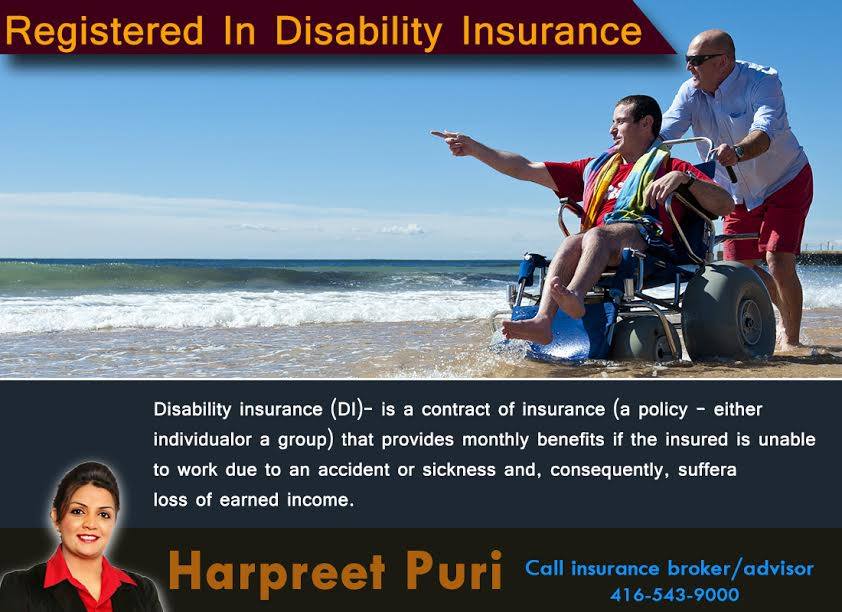 Registered In Disability Insurance

Disability insurance (DI)- is a contract of insurance (a policy - either individualor a group) that provides monthly benefits if the insured is unable to work due to an accident or sickness and, consequently, suffera loss of earned income.

Harpreet Puri

Call insurance broker/advisor
416-543-9000